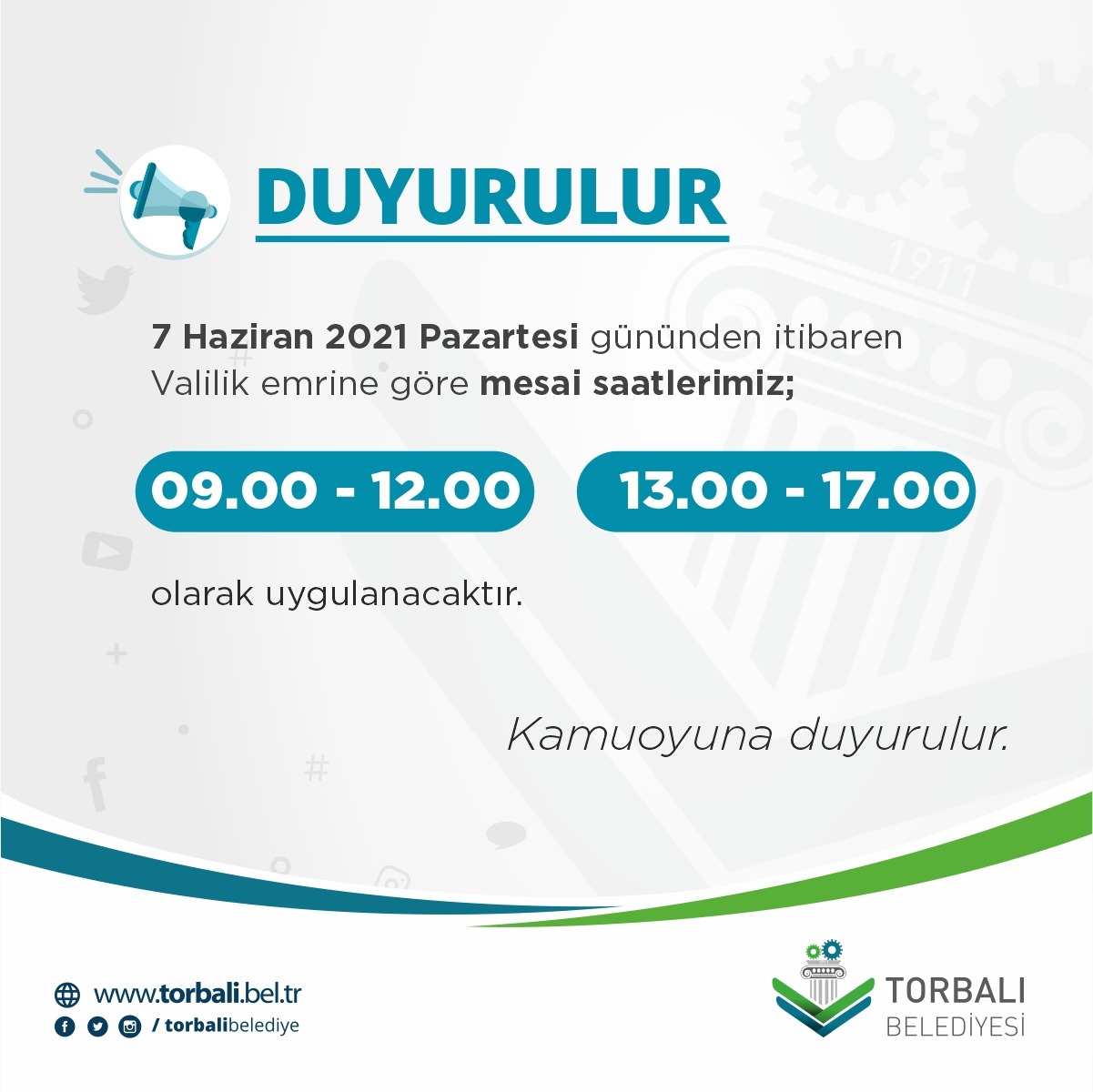 DUYURULUR

1911

7 Haziran 2021 Pazartesi gününden itibaren Valilik emrine göre mesai saatlerimiz;

09.00 - 12.00

13.00 - 17.00

olarak uygulanacaktır.

Kamuoyuna duyurulur.

www.torbali.bel.tr
/ torbalibelediye

TORBALI
BELEDİYESİ